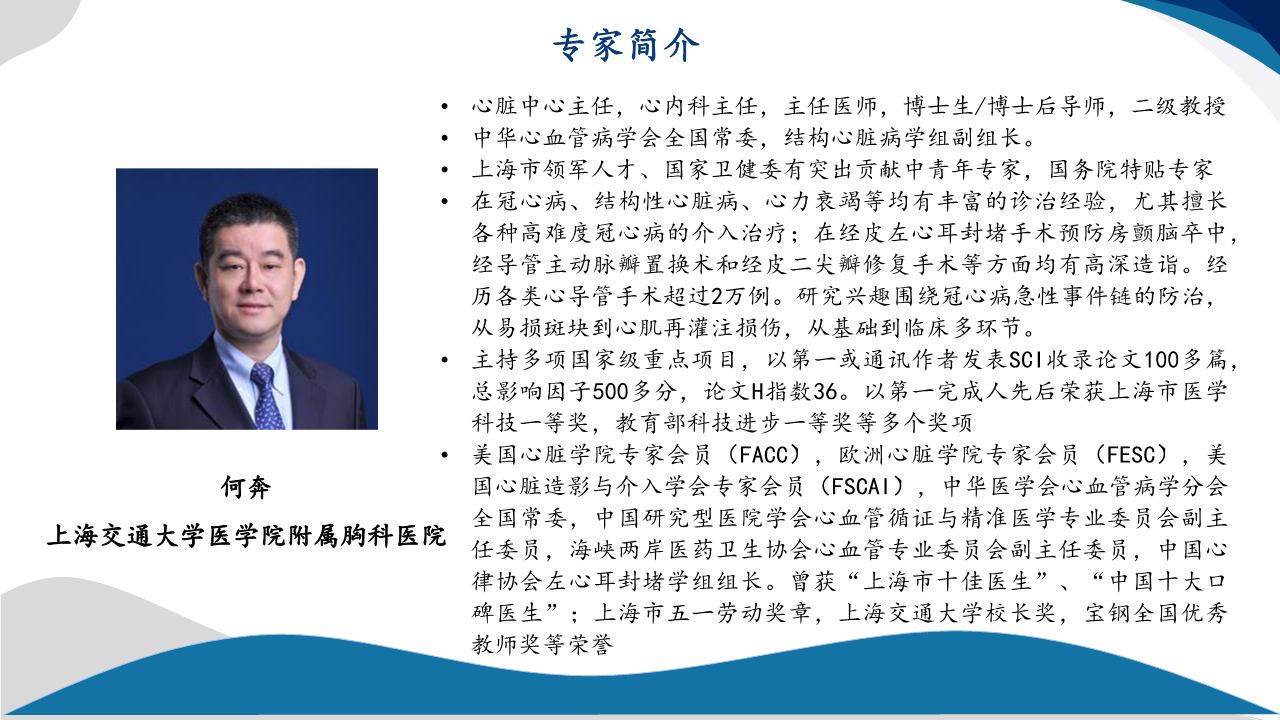 专家简介

何奔
上海交通大学医学院附属胸科医院

• 心脏中心主任，心内科主任，主任医师，博士生/博士后导师，二级教授
• 中华心血管病学会全国常委，结构心脏病学组副组长。
• 上海市领军人才、国家卫健委有突出贡献中青年专家，国务院特贴专家
• 在冠心病、结构性心脏病、心力衰竭等均有丰富的诊治经验，尤其擅长各种高难度冠心病的介入治疗；在经皮左心耳封堵手术预防房颤脑卒中，经导管主动脉瓣置换术和经皮二尖瓣修复手术等方面均有高深造诣。经历各类心导管手术超过2万例。研究兴趣围绕冠心病急性事件链的防治，从易损斑块到心肌再灌注损伤，从基础到临床多环节。
• 主持多项国家级重点项目，以第一或通讯作者发表SCI收录论文100多篇，总影响因子500多分，论文H指数36。以第一完成人先后荣获上海市医学科技一等奖，教育部科技进步一等奖等多个奖项
• 美国心脏学院专家会员（FACC），欧洲心脏学院专家会员（FESC），美国心脏造影与介入学会专家会员（FSCAI），中华医学会心血管病学分会全国常委，中国研究型医院学会心血管循证与精准医学专业委员会副主任委员，海峡两岸医药卫生协会心血管专业委员会副主任委员，中国心律协会左心耳封堵学组组长。曾获“上海市十佳医生”、“中国十大口碑医生”；上海市五一劳动奖章，上海交通大学校长奖，宝钢全国优秀教师奖等荣誉